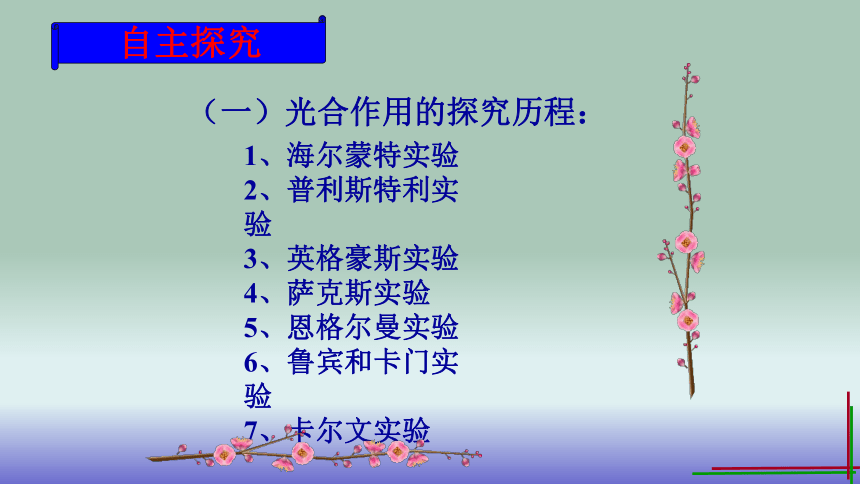 自主探究

（一）光合作用的探究历程：

1、海尔蒙特实验
2、普利斯特利实验
3、英格豪斯实验
4、萨克斯实验
5、恩格尔曼实验
6、鲁宾和卡门实验
7、卡尔文实验